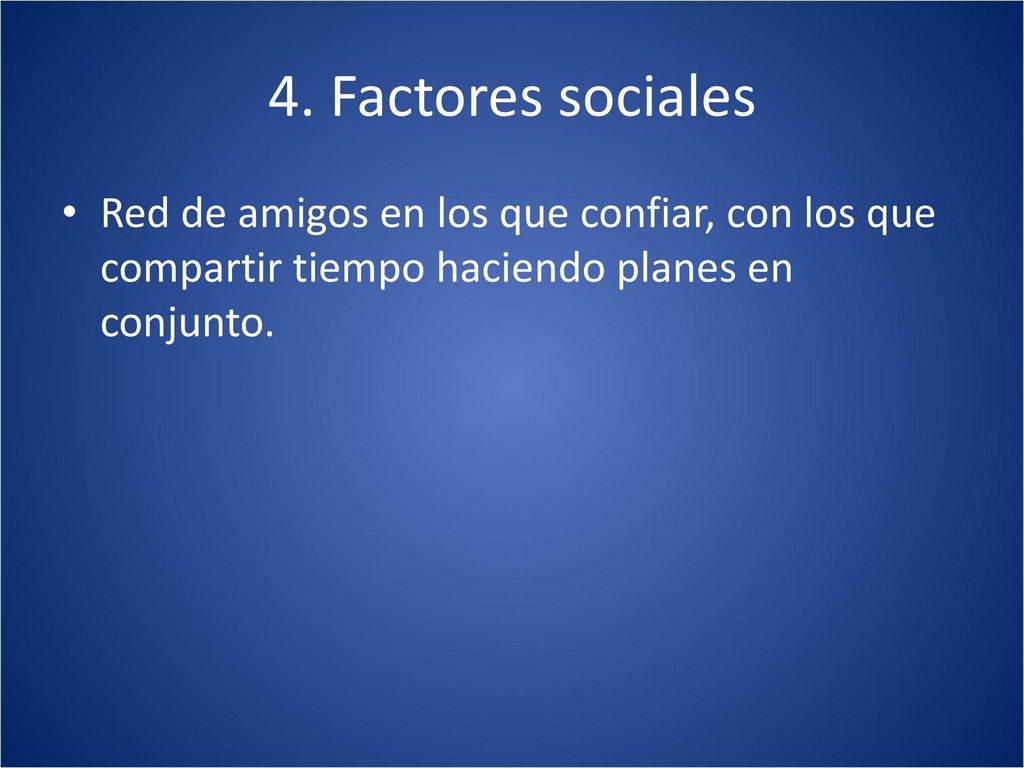 4. Factores sociales

• Red de amigos en los que confiar, con los que compartir tiempo haciendo planes en conjunto.